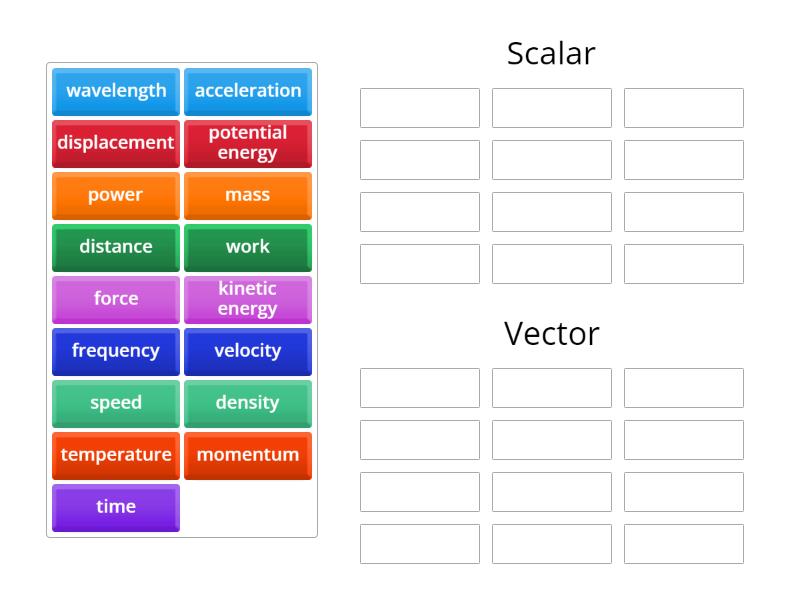 wavelength
acceleration
displacement
potential energy
power
mass
distance
work
force
kinetic energy
frequency
velocity
speed
density
temperature
momentum
time

Scalar

Vector